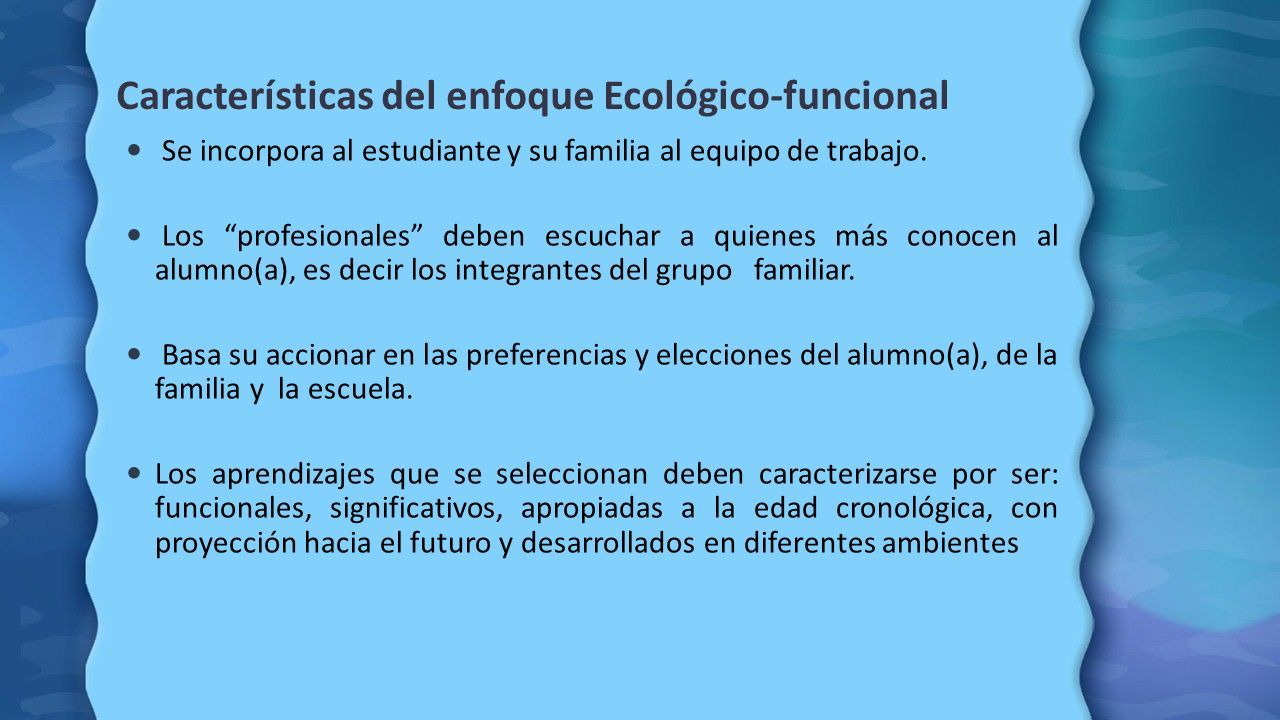 Características del enfoque Ecológico-funcional

• Se incorpora al estudiante y su familia al equipo de trabajo.

• Los “profesionales” deben escuchar a quienes más conocen al alumno(a), es decir los integrantes del grupo familiar.

• Basa su accionar en las preferencias y elecciones del alumno(a), de la familia y la escuela.

• Los aprendizajes que se seleccionan deben caracterizarse por ser: funcionales, significativos, apropiadas a la edad cronológica, con proyección hacia el futuro y desarrollados en diferentes ambientes